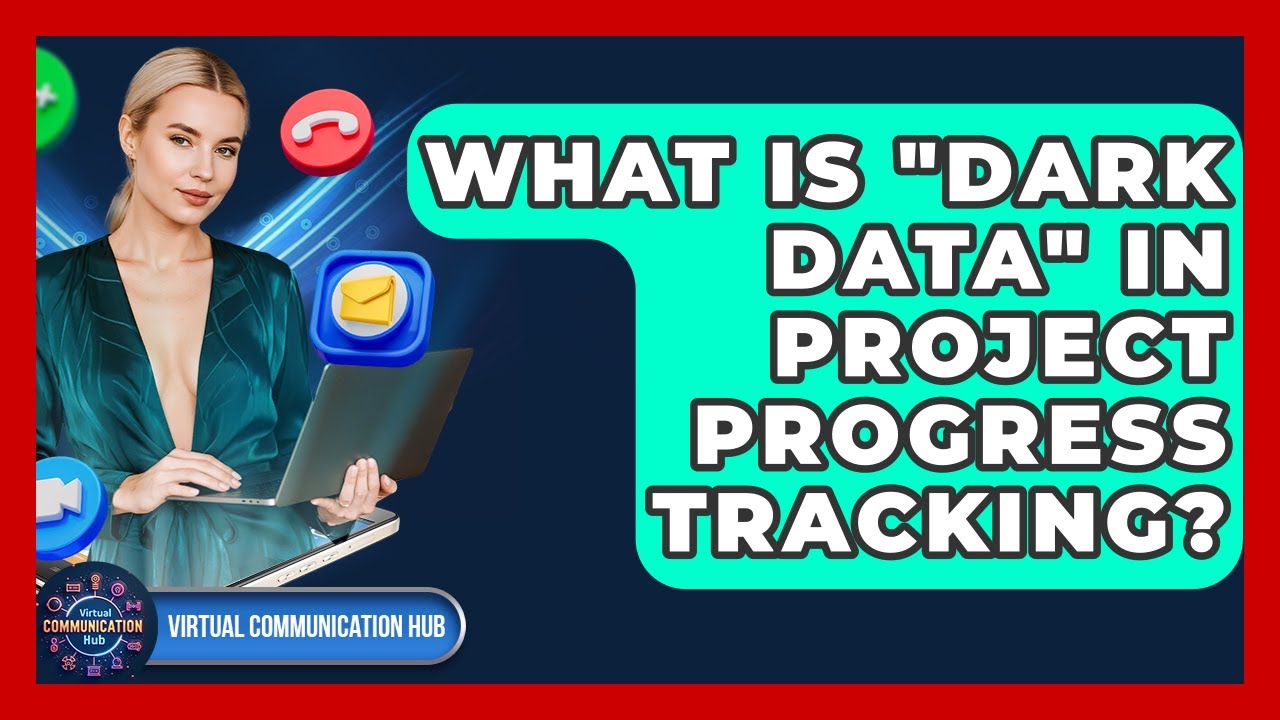 WHAT IS "DARK DATA" IN PROJECT PROGRESS TRACKING?

Virtual COMMUNICATION Hub

VIRTUAL COMMUNICATION HUB